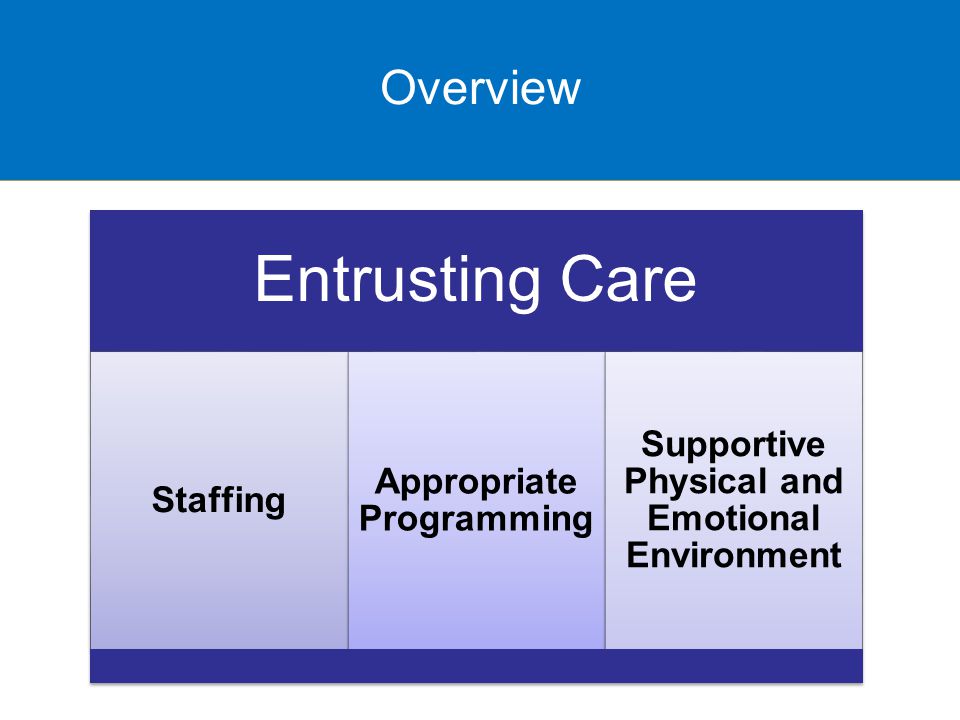 Overview

Entrusting Care

Staffing

Appropriate Programming

Supportive Physical and Emotional Environment